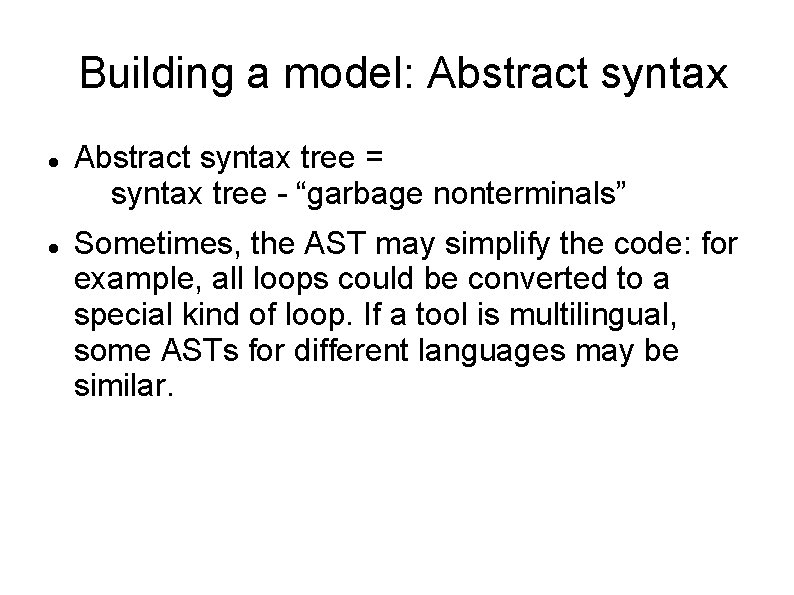 Building a model: Abstract syntax

- Abstract syntax tree =
  syntax tree - “garbage nonterminals”

- Sometimes, the AST may simplify the code: for example, all loops could be converted to a special kind of loop. If a tool is multilingual, some ASTs for different languages may be similar.